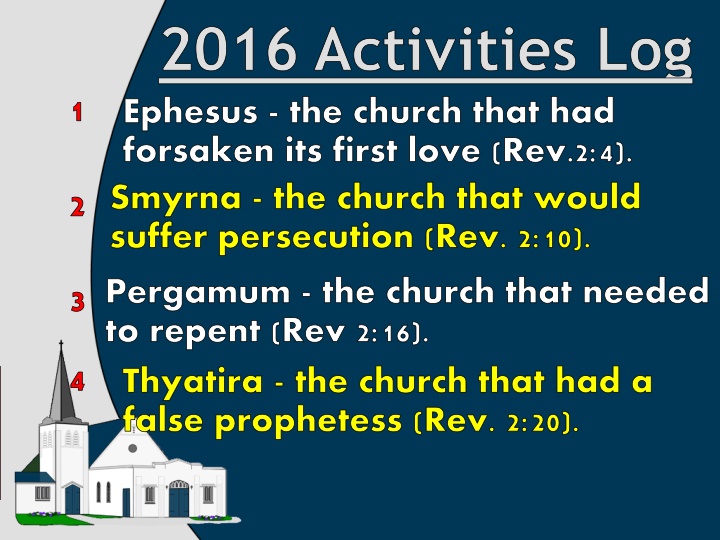 2016 Activities Log

1 Ephesus - the church that had forsaken its first love (Rev.2:4).

2 Smyrna - the church that would suffer persecution (Rev. 2:10).

3 Pergamum - the church that needed to repent (Rev 2:16).

4 Thyatira - the church that had a false prophetess (Rev. 2:20).